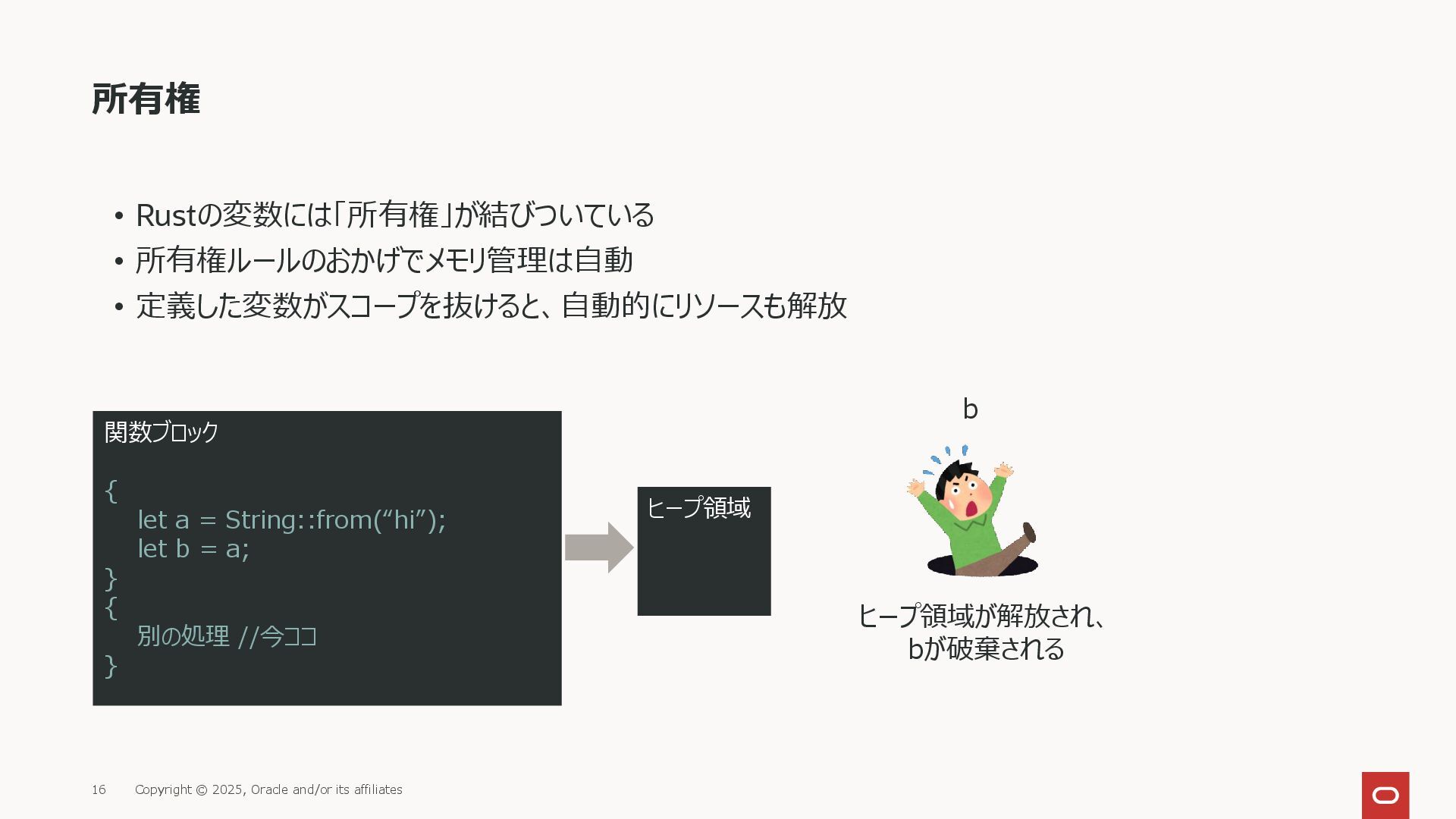 所有権

• Rustの変数には「所有権」が結びついている
• 所有権ルールのおかげでメモリ管理は自動
• 定義した変数がスコープを抜けると、自動的にリソースも解放

関数ブロック

{
let a = String::from(“hi”);
let b = a;
}
{
別の処理 //今ココ
}

ヒープ領域

b

ヒープ領域が解放され、
bが破棄される

16 Copyright © 2025, Oracle and/or its affiliates